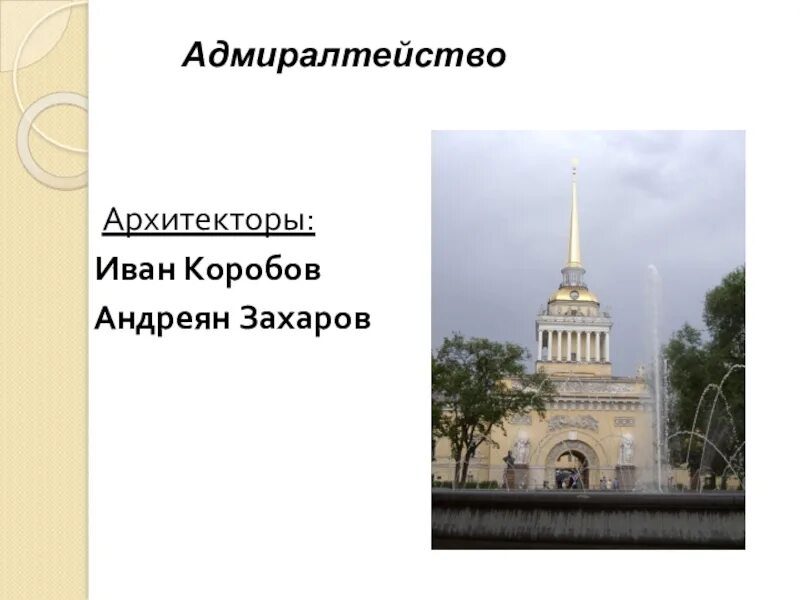 Адмиралтейство

Архитекторы:

Иван Коробов

Андреян Захаров